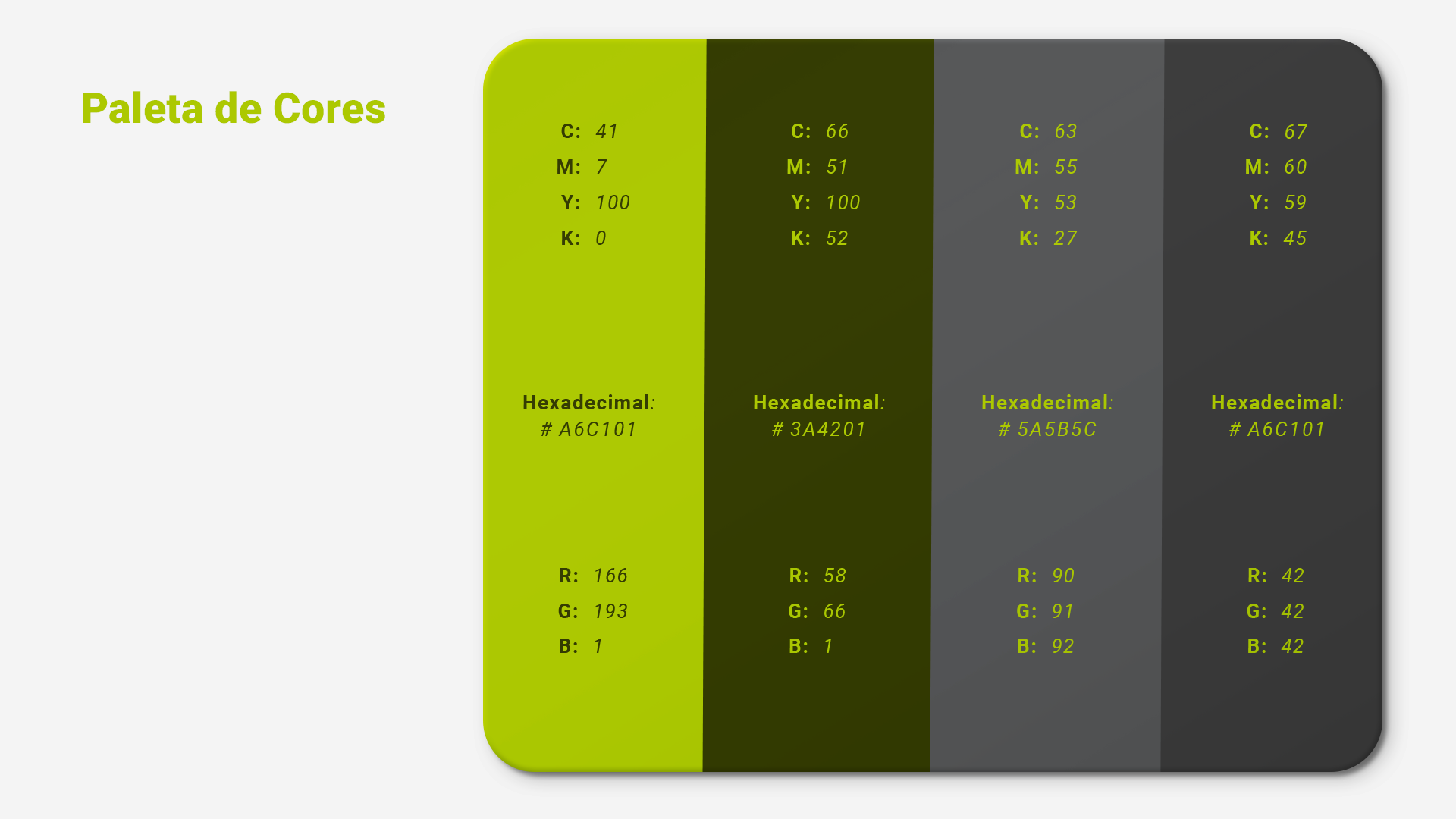 Paleta de Cores

C: 41
M: 7
Y: 100
K: 0

Hexadecimal:
# A6C101

R: 166
G: 193
B: 1

C: 66
M: 51
Y: 100
K: 52

Hexadecimal:
# 3A4201

R: 58
G: 66
B: 1

C: 63
M: 55
Y: 53
K: 27

Hexadecimal:
# 5A5B5C

R: 90
G: 91
B: 92

C: 67
M: 60
Y: 59
K: 45

Hexadecimal:
# A6C101

R: 42
G: 42
B: 42